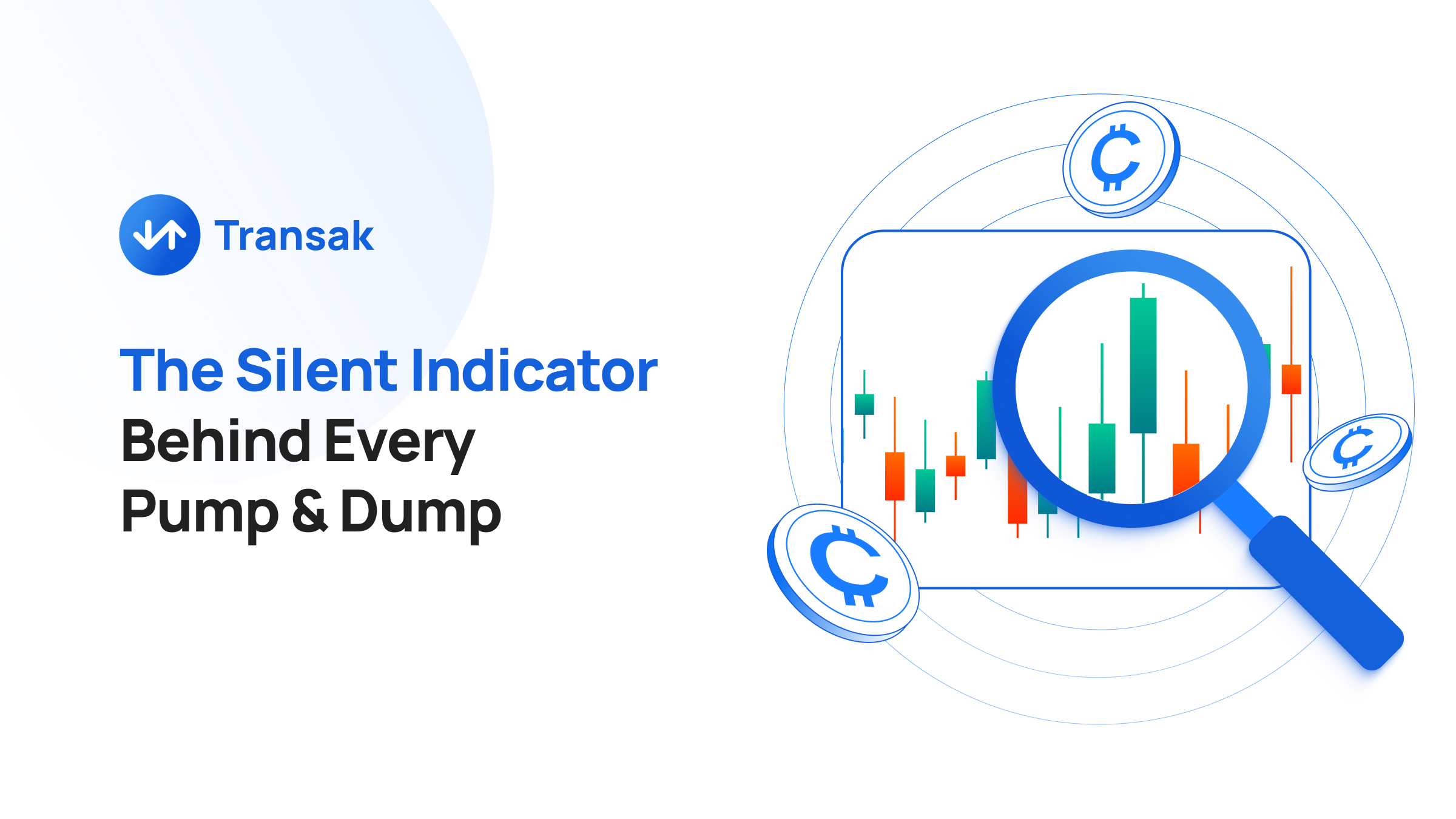 Transak

The Silent Indicator Behind Every Pump & Dump